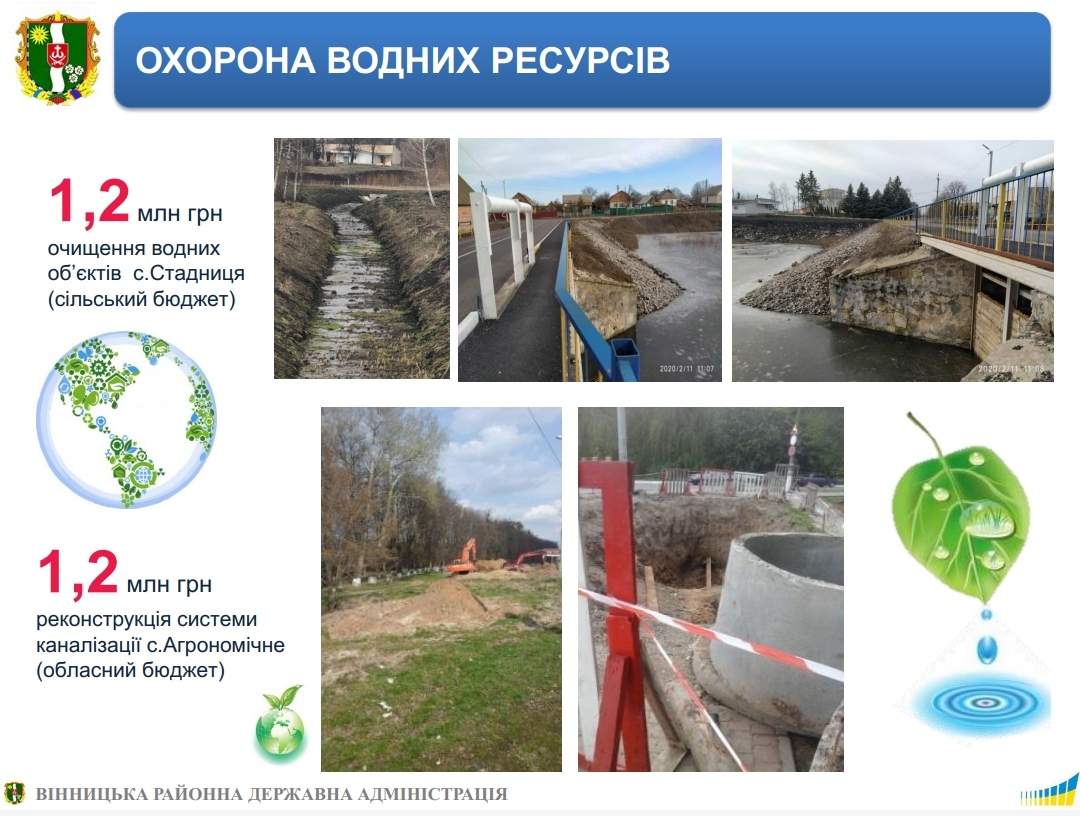 ОХОРОНА ВОДНИХ РЕСУРСІВ

1,2 млн грн
очищення водних об'єктів с.Стадниця (сільський бюджет)

2020/2/11 11:07

2020/2/11 11:08

1,2 млн грн
реконструкція системи каналізації с.Агрономічне (обласний бюджет)

ВІННИЦЬКА РАЙОННА ДЕРЖАВНА АДМІНІСТРАЦІЯ